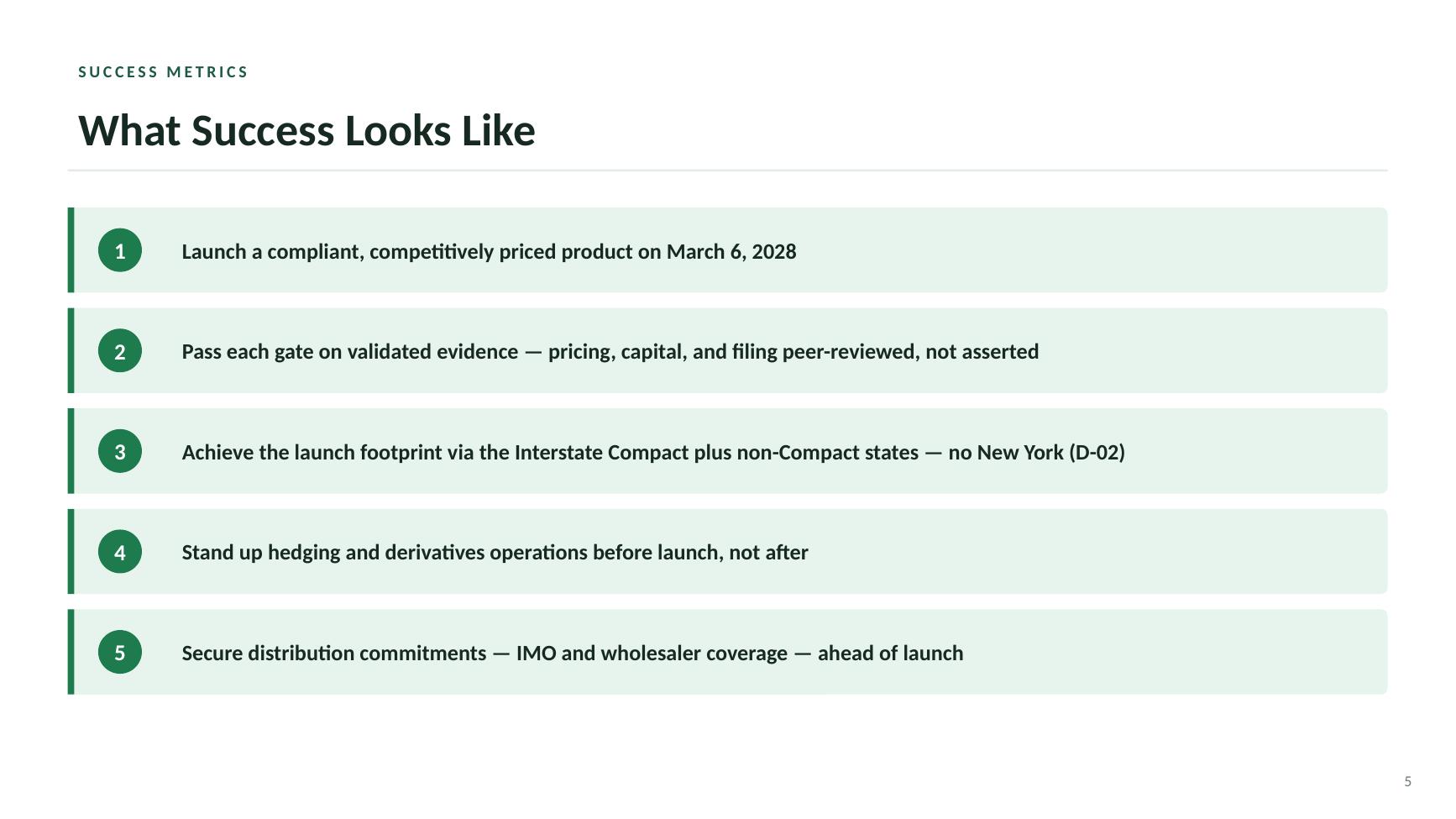 SUCCESS METRICS

What Success Looks Like

1 Launch a compliant, competitively priced product on March 6, 2028

2 Pass each gate on validated evidence — pricing, capital, and filing peer-reviewed, not asserted

3 Achieve the launch footprint via the Interstate Compact plus non-Compact states — no New York (D-02)

4 Stand up hedging and derivatives operations before launch, not after

5 Secure distribution commitments — IMO and wholesaler coverage — ahead of launch

5